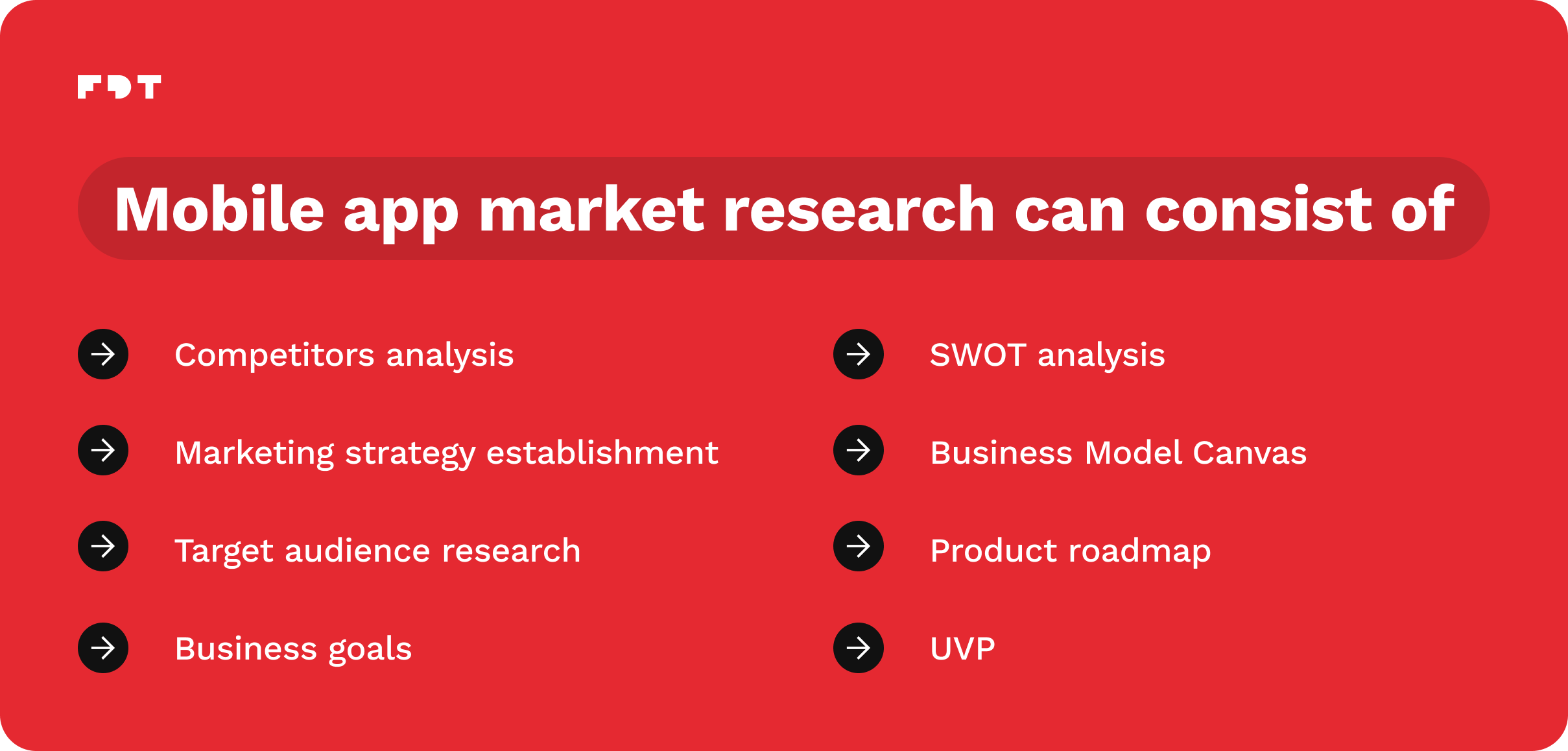 FDT

Mobile app market research can consist of

Competitors analysis

Marketing strategy establishment

Target audience research

Business goals

SWOT analysis

Business Model Canvas

Product roadmap

UVP